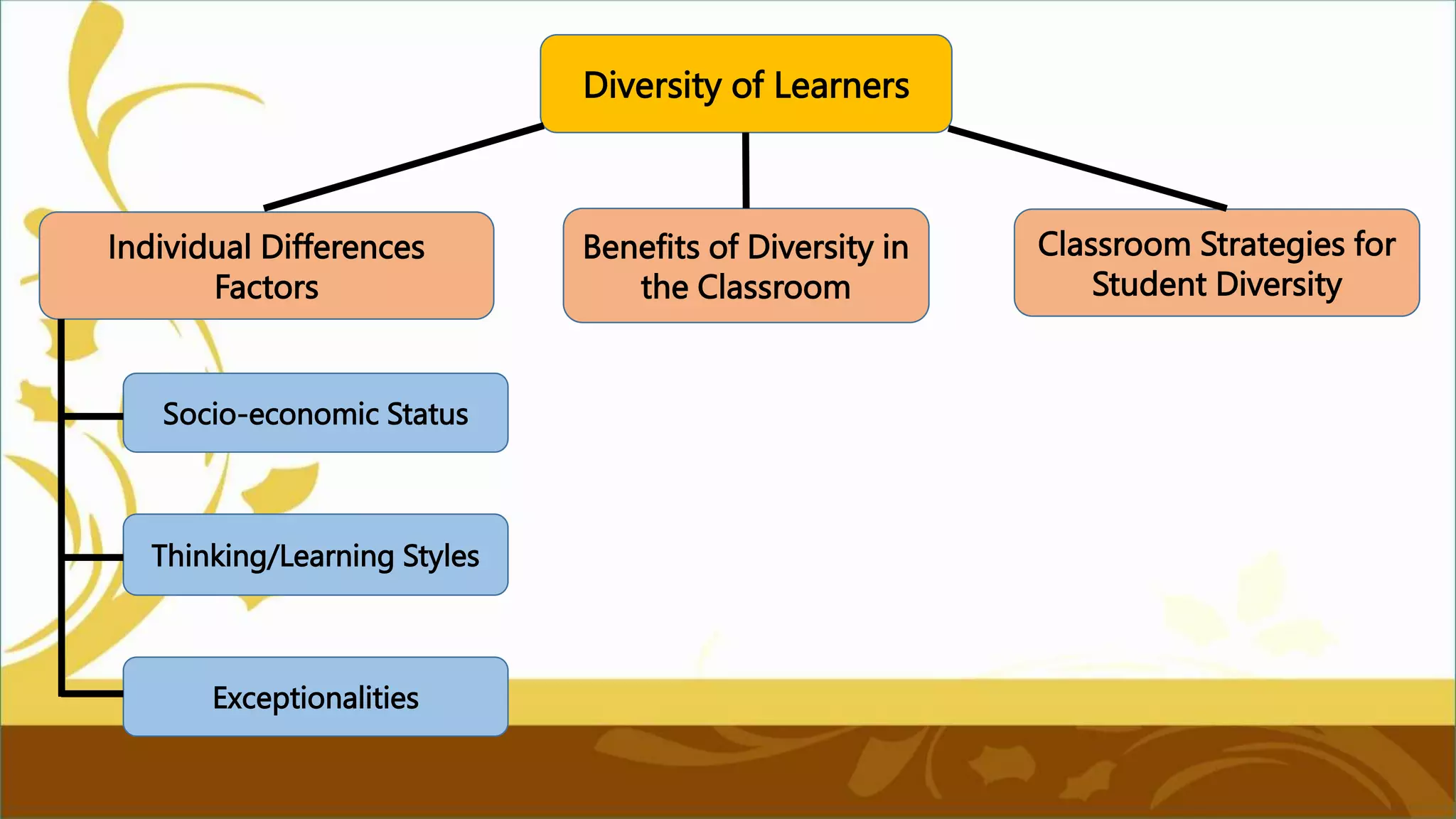 Diversity of Learners

Individual Differences Factors

Benefits of Diversity in the Classroom

Classroom Strategies for Student Diversity

Socio-economic Status

Thinking/Learning Styles

Exceptionalities